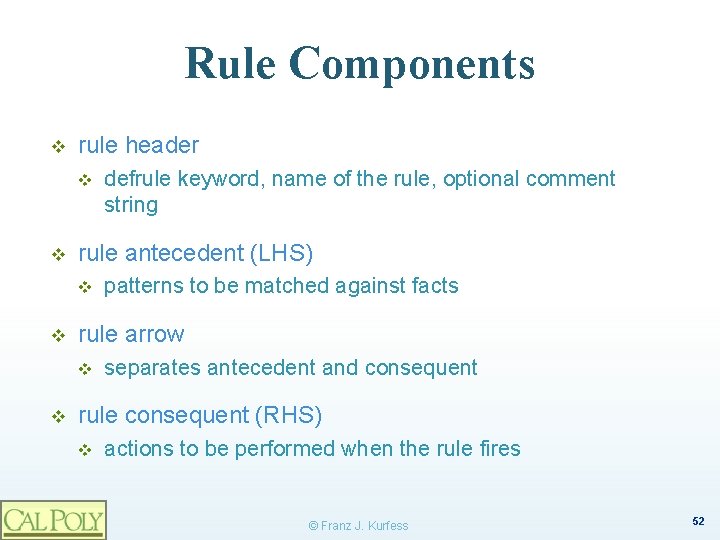 Rule Components

❖ rule header

❖ defrule keyword, name of the rule, optional comment string

❖ rule antecedent (LHS)

❖ patterns to be matched against facts

❖ rule arrow

❖ separates antecedent and consequent

❖ rule consequent (RHS)

❖ actions to be performed when the rule fires

CAL POLY

© Franz J. Kurfess

52